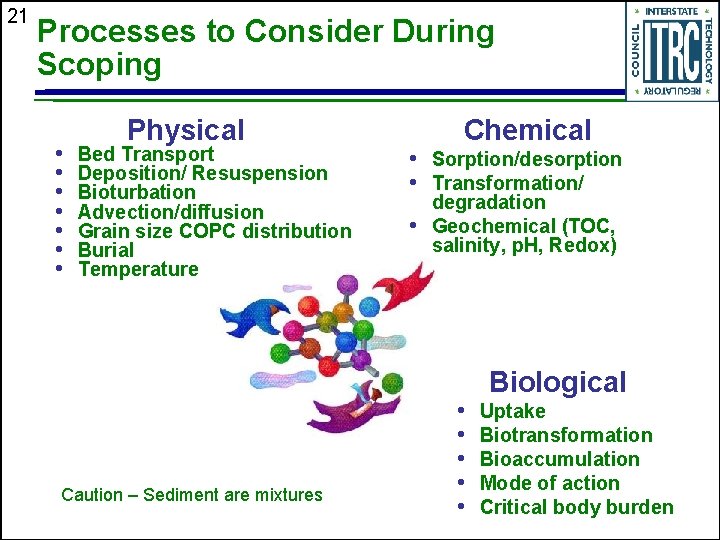 21

Processes to Consider During Scoping

INTERSTATE TECHNOLOGY REGULATORY COUNCIL
ITRC

Physical
• Bed Transport
• Deposition/ Resuspension
• Bioturbation
• Advection/diffusion
• Grain size COPC distribution
• Burial
• Temperature

Chemical
• Sorption/desorption
• Transformation/ degradation
• Geochemical (TOC, salinity, pH, Redox)

Biological
• Uptake
• Biotransformation
• Bioaccumulation
• Mode of action
• Critical body burden

Caution – Sediment are mixtures